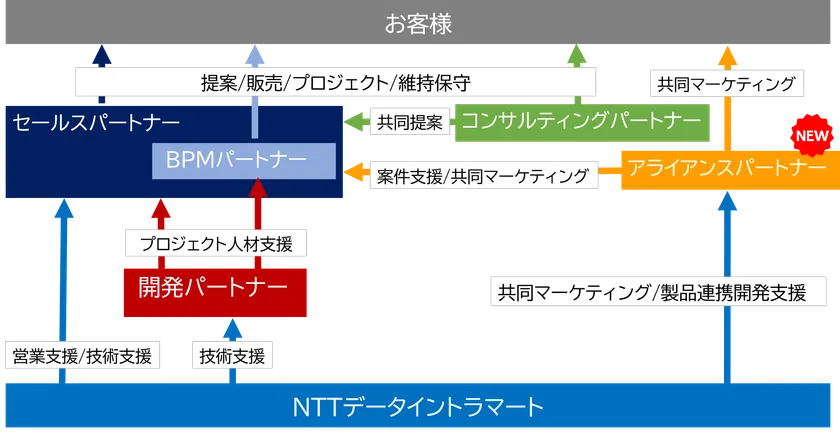 お客様

提案/販売/プロジェクト/維持保守

共同マーケティング

セールスパートナー

BPMパートナー

共同提案

コンサルティングパートナー

NEW

案件支援/共同マーケティング

アライアンスパートナー

プロジェクト人材支援

開発パートナー

共同マーケティング/製品連携開発支援

営業支援/技術支援

技術支援

NTTデータイントラマート